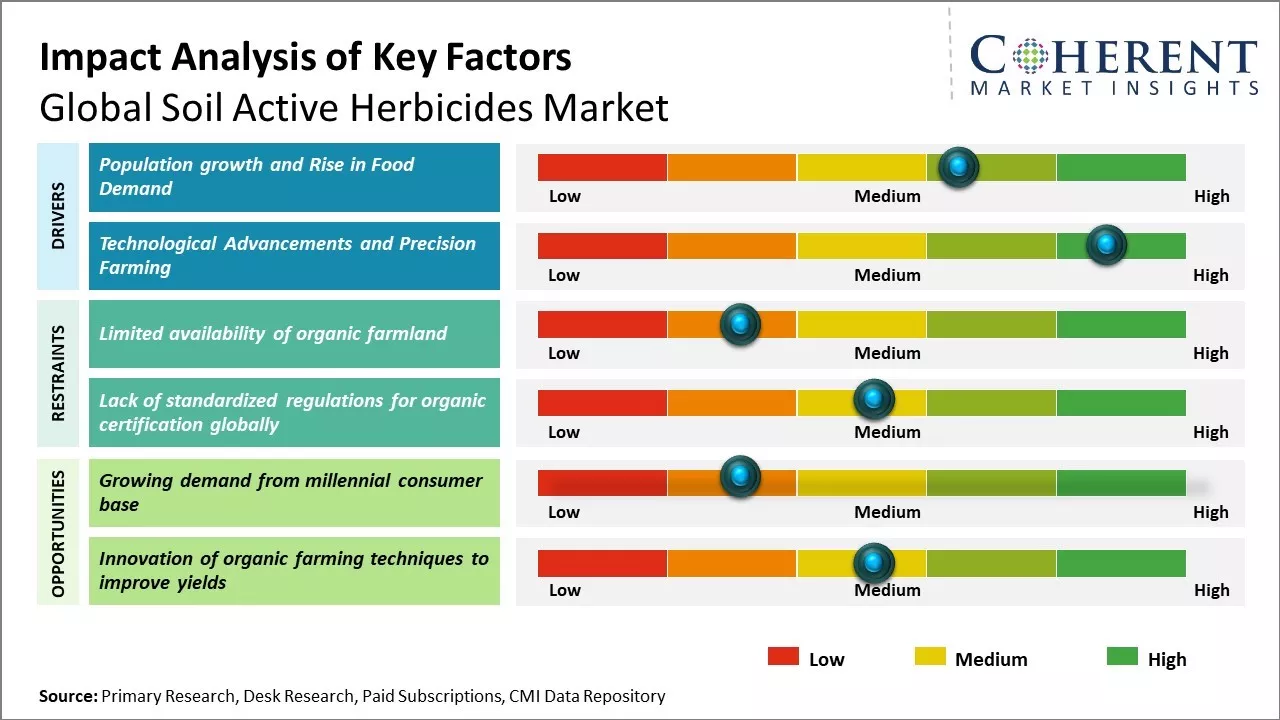 Impact Analysis of Key Factors
Global Soil Active Herbicides Market

COHERENT
MARKET INSIGHTS

DRIVERS

Population growth and Rise in Food Demand
Low Medium High

Technological Advancements and Precision Farming
Low Medium High

RESTRAINTS

Limited availability of organic farmland
Low Medium High

Lack of standardized regulations for organic certification globally
Low Medium High

OPPORTUNITIES

Growing demand from millennial consumer base
Low Medium High

Innovation of organic farming techniques to improve yields
Low Medium High

Low Medium High

Source: Primary Research, Desk Research, Paid Subscriptions, CMI Data Repository